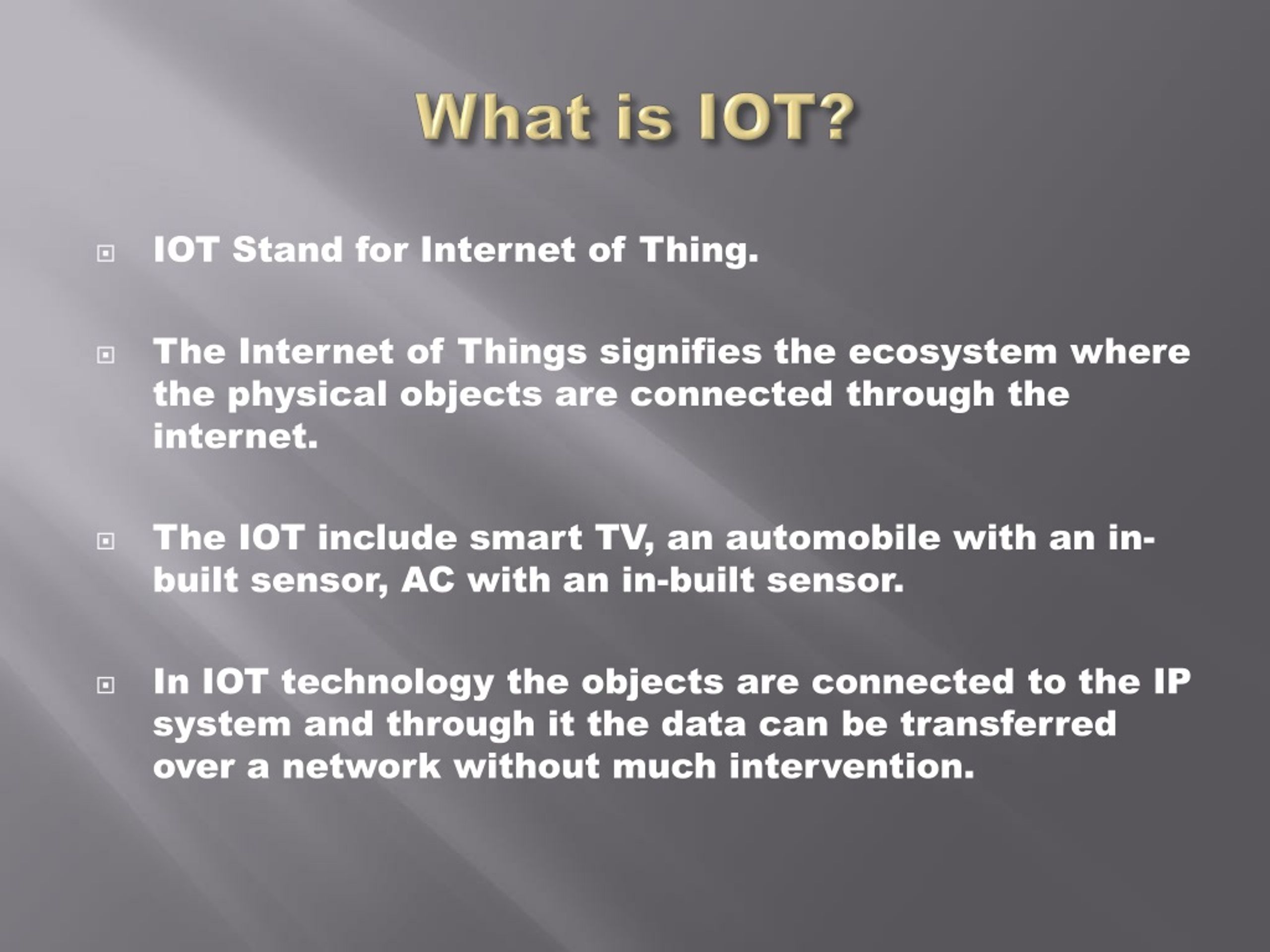 What is IOT?

IOT Stand for Internet of Thing.

The Internet of Things signifies the ecosystem where the physical objects are connected through the internet.

The IOT include smart TV, an automobile with an in-built sensor, AC with an in-built sensor.

In IOT technology the objects are connected to the IP system and through it the data can be transferred over a network without much intervention.